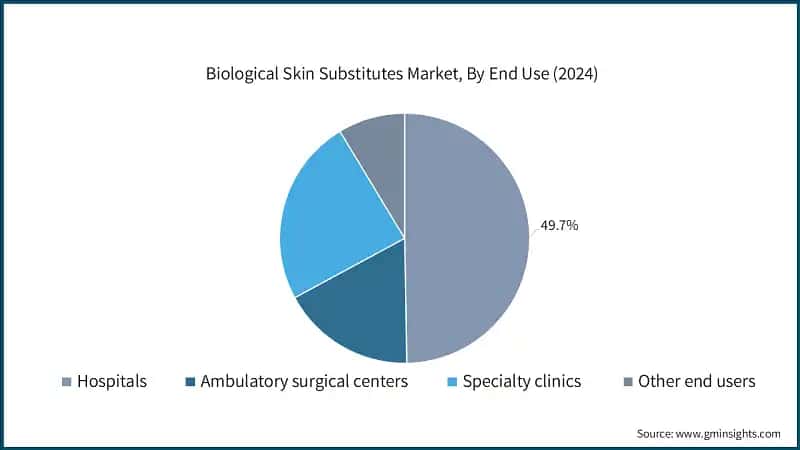 Biological Skin Substitutes Market, By End Use (2024)

49.7%

Hospitals
Ambulatory surgical centers
Specialty clinics
Other end users

Source: www.gminsights.com